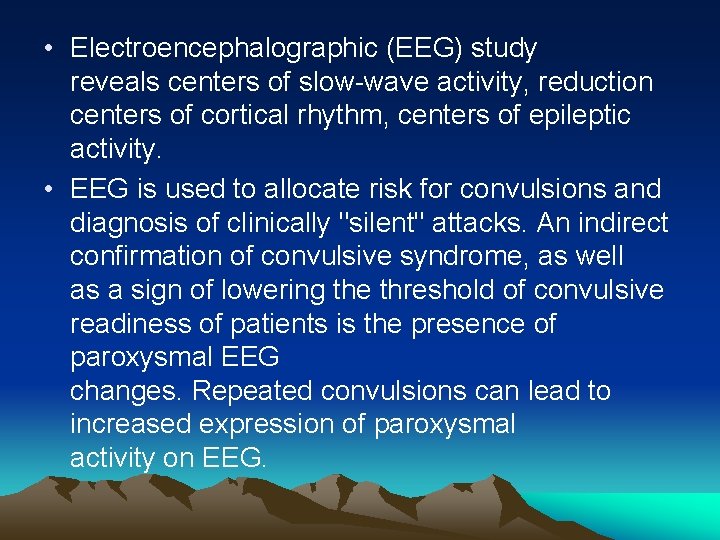 • Electroencephalographic (EEG) study reveals centers of slow-wave activity, reduction centers of cortical rhythm, centers of epileptic activity.

• EEG is used to allocate risk for convulsions and diagnosis of clinically "silent" attacks. An indirect confirmation of convulsive syndrome, as well as a sign of lowering the threshold of convulsive readiness of patients is the presence of paroxysmal EEG changes. Repeated convulsions can lead to increased expression of paroxysmal activity on EEG.